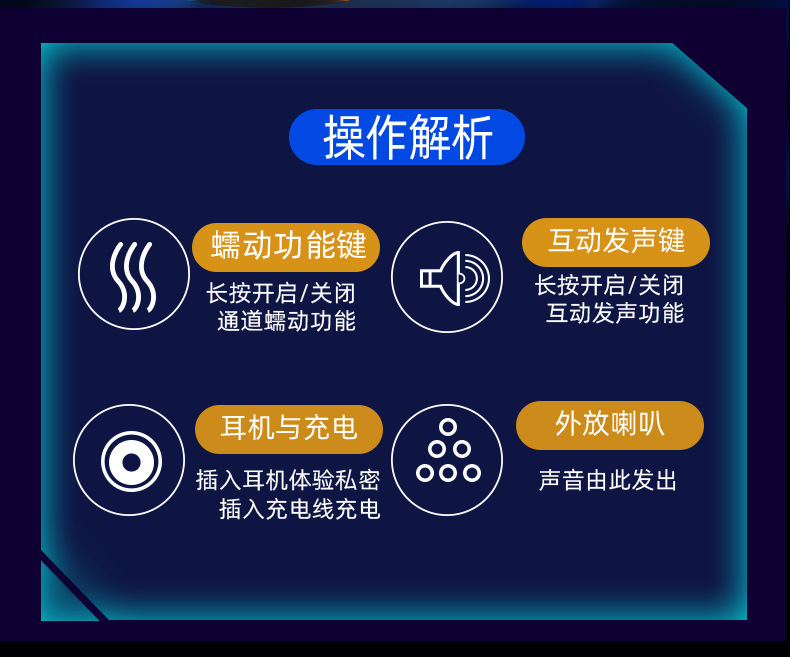 操作解析

蠕动功能键
长按开启/关闭
通道蠕动功能

互动发声键
长按开启/关闭
互动发声功能

耳机与充电
插入耳机体验私密
插入充电线充电

外放喇叭
声音由此发出